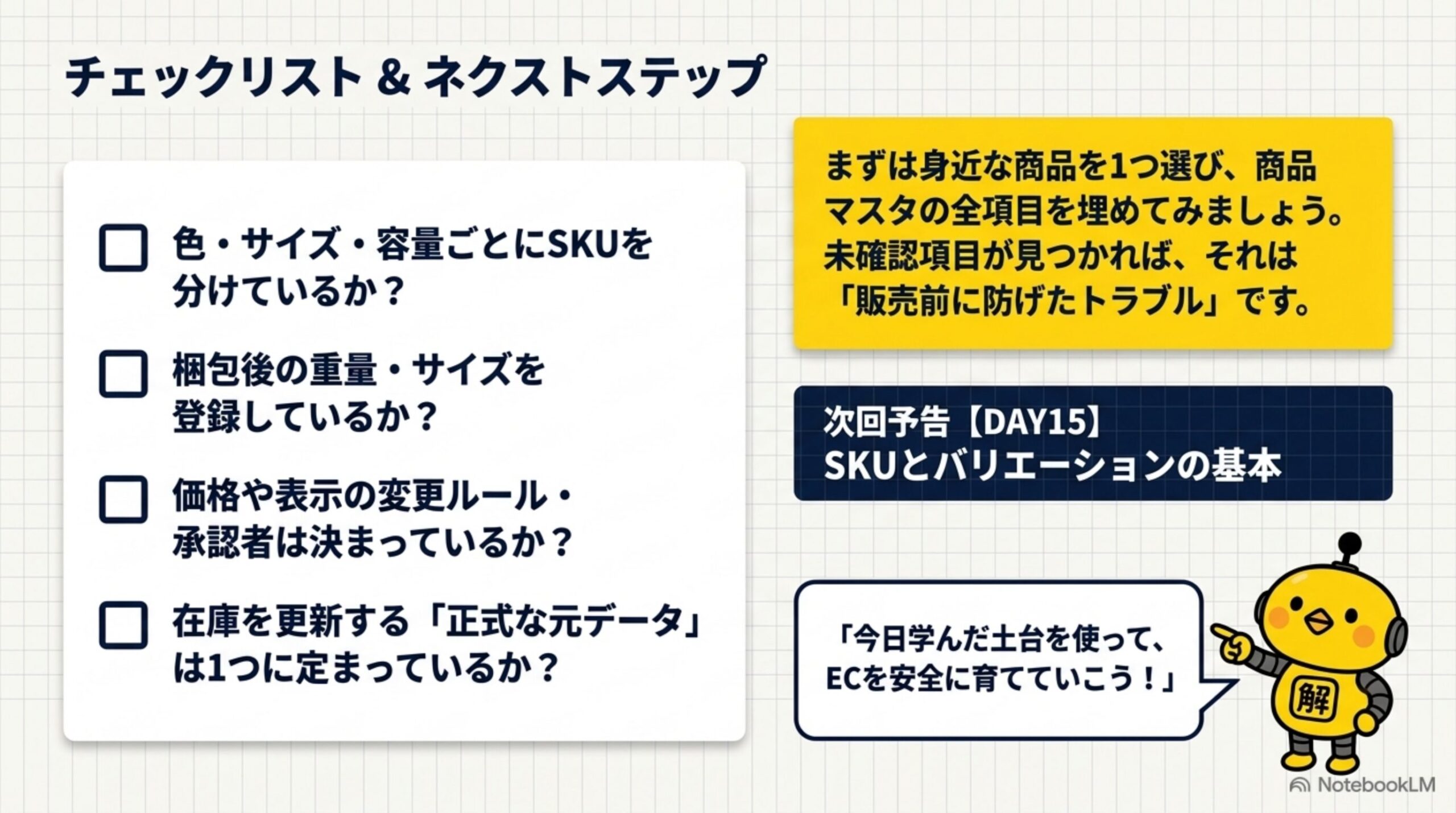 チェックリスト & ネクストステップ

☐ 色・サイズ・容量ごとにSKUを分けているか？

☐ 梱包後の重量・サイズを登録しているか？

☐ 価格や表示の変更ルール・承認者は決まっているか？

☐ 在庫を更新する「正式な元データ」は1つに定まっているか？

まずは身近な商品を1つ選び、商品マスタの全項目を埋めてみましょう。未確認項目が見つかれば、それは「販売前に防げたトラブル」です。

次回予告【DAY15】
SKUとバリエーションの基本

「今日学んだ土台を使って、ECを安全に育てていこう！」

解

NotebookLM